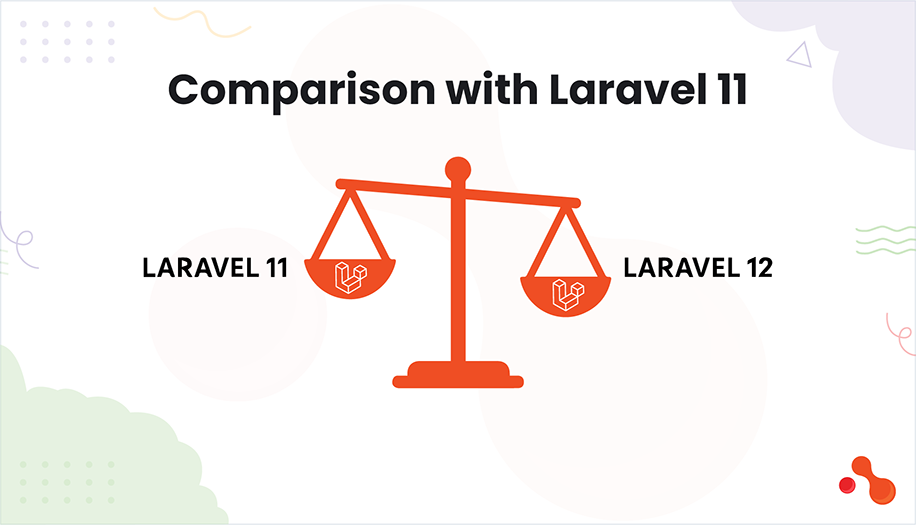 Comparison with Laravel 11

LARAVEL 11

LARAVEL 12